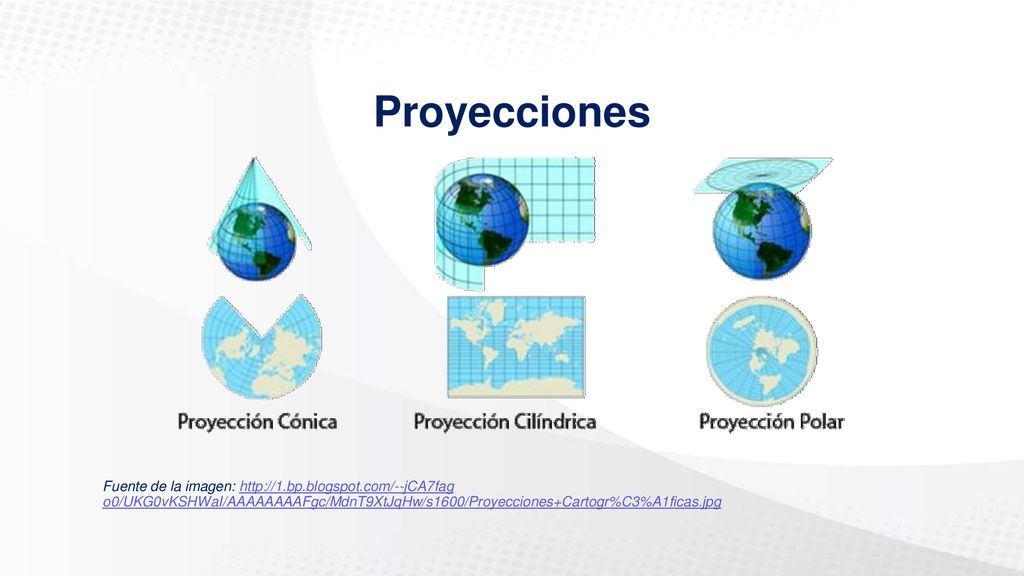 Proyecciones

Proyección Cónica

Proyección Cilíndrica

Proyección Polar

Fuente de la imagen: http://1.bp.blogspot.com/--jCA7fag o0/UKG0vKSHWaI/AAAAAAAAFgc/MdnT9XtJqHw/s1600/Proyecciones+Cartogr%C3%A1ficas.jpg